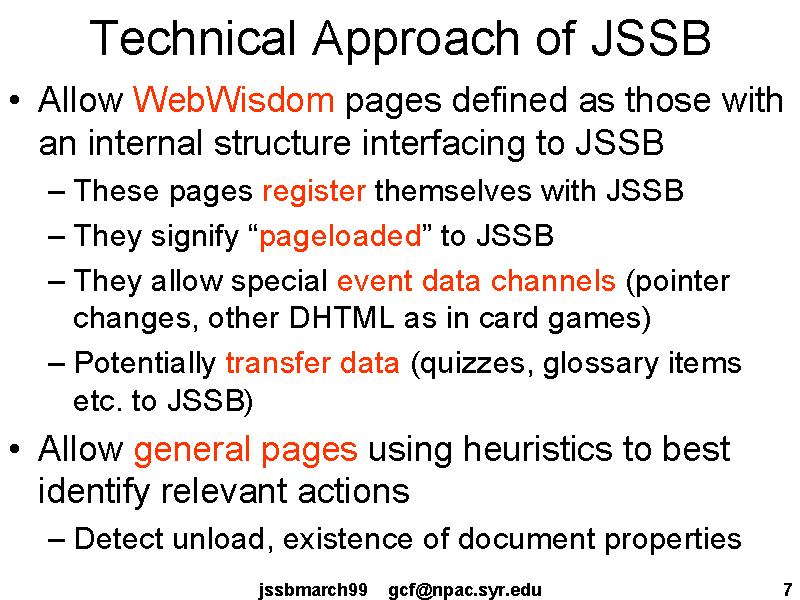 Technical Approach of JSSB

• Allow WebWisdom pages defined as those with an internal structure interfacing to JSSB

– These pages register themselves with JSSB

– They signify “pageloaded” to JSSB

– They allow special event data channels (pointer changes, other DHTML as in card games)

– Potentially transfer data (quizzes, glossary items etc. to JSSB)

• Allow general pages using heuristics to best identify relevant actions

– Detect unload, existence of document properties

jssbmarch99 gcf@npac.syr.edu 7